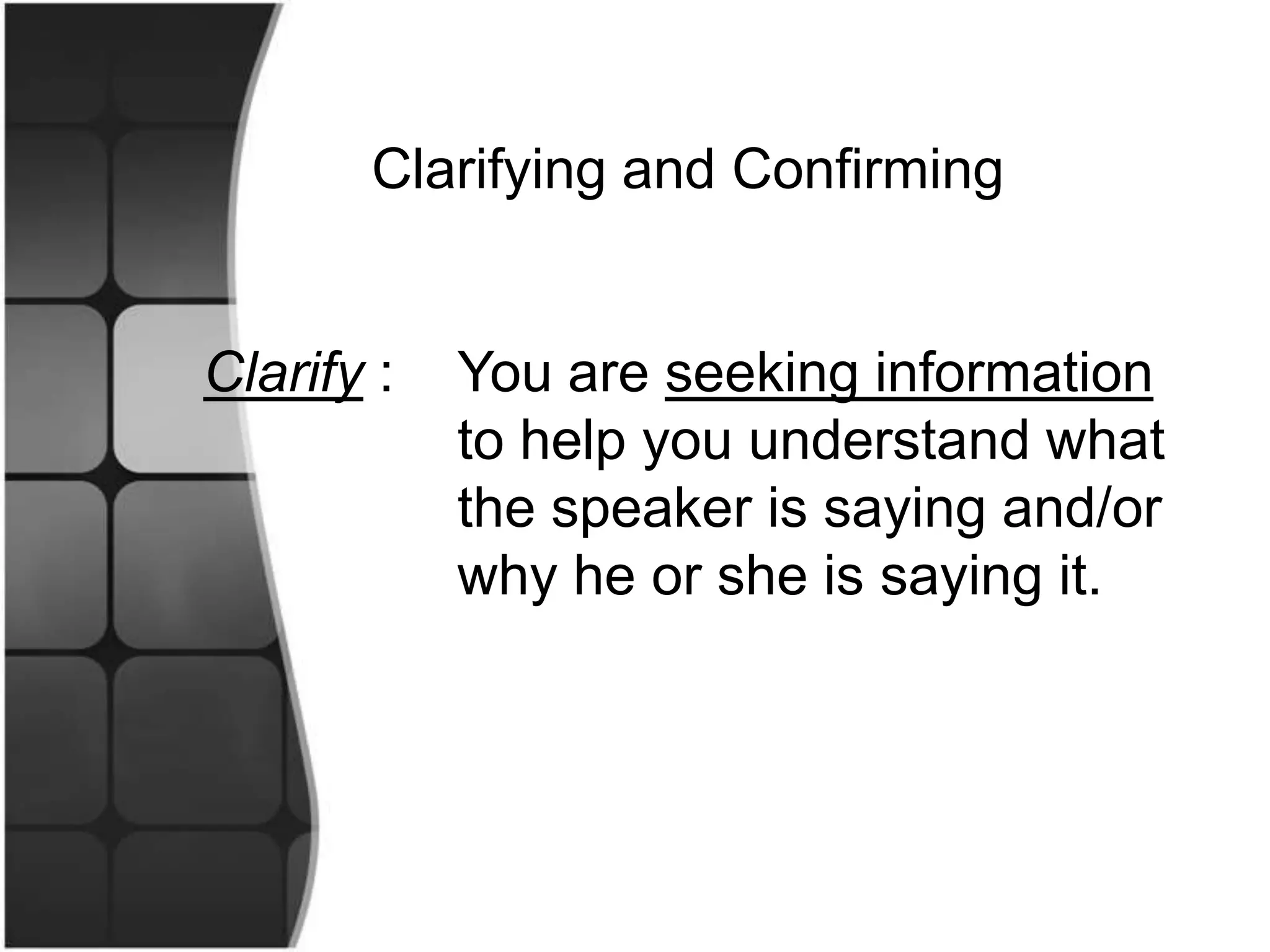 Clarifying and Confirming

Clarify : You are seeking information to help you understand what the speaker is saying and/or why he or she is saying it.